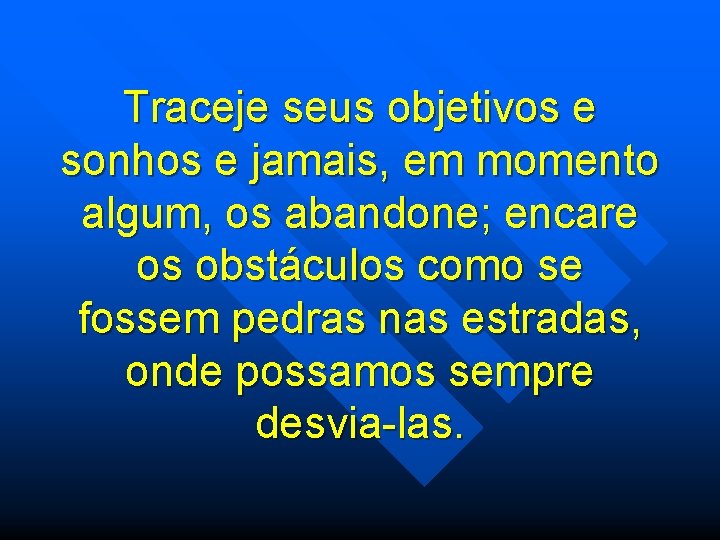 Traceje seus objetivos e sonhos e jamais, em momento algum, os abandone; encare os obstáculos como se fossem pedras nas estradas, onde possamos sempre desvia-las.